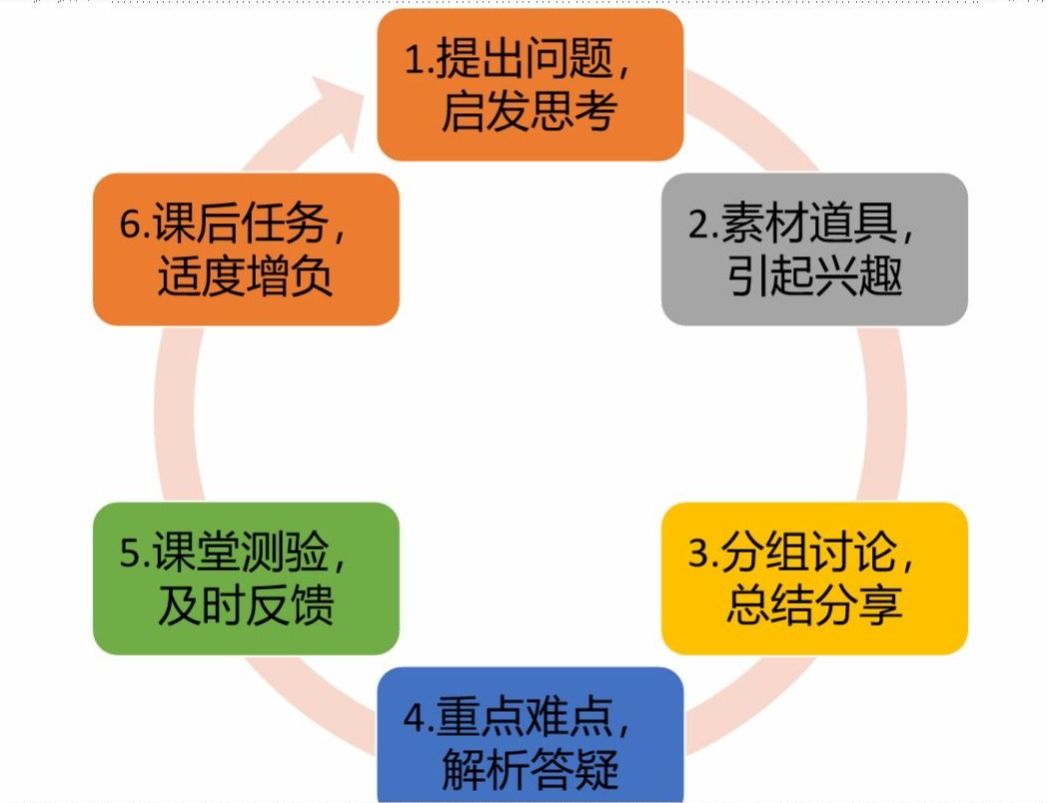 1.提出问题，启发思考

2.素材道具，引起兴趣

3.分组讨论，总结分享

4.重点难点，解析答疑

5.课堂测验，及时反馈

6.课后任务，适度增负